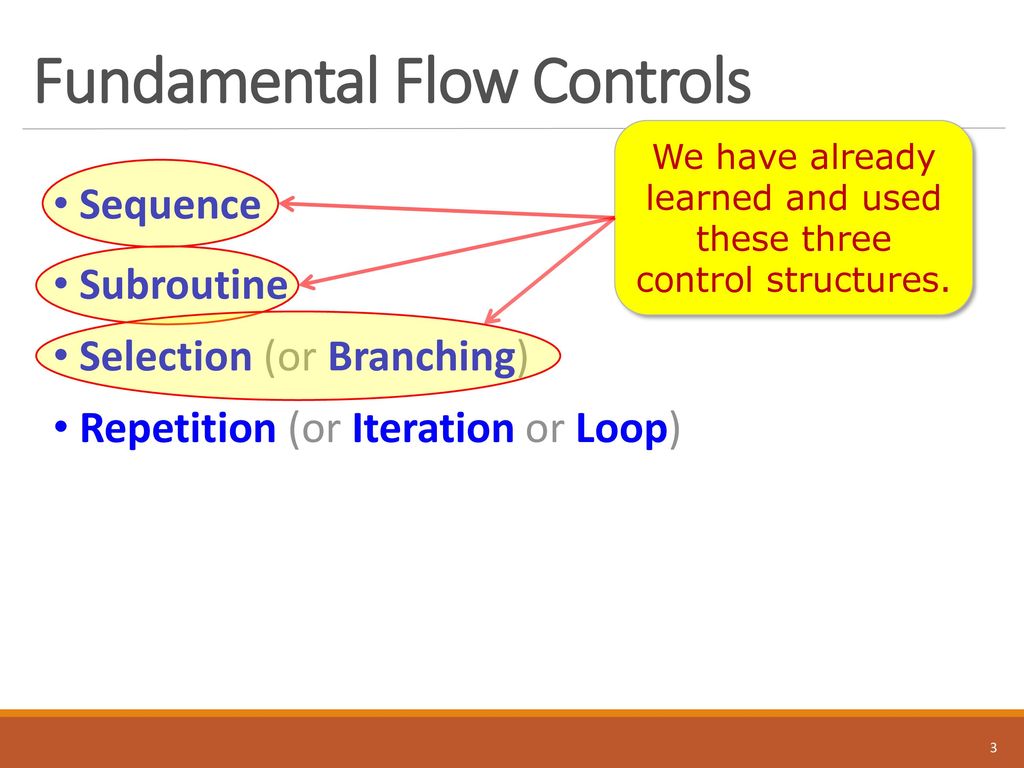 Fundamental Flow Controls

We have already learned and used these three control structures.

• Sequence
• Subroutine
• Selection (or Branching)
• Repetition (or Iteration or Loop)

3